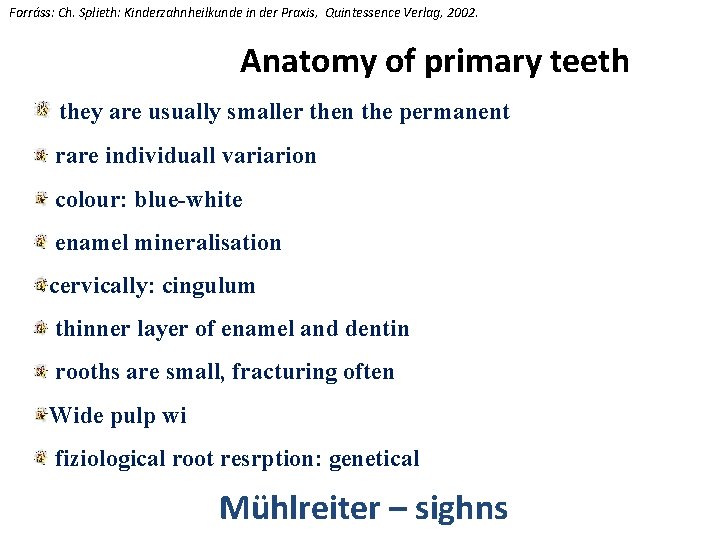 Forráss: Ch. Splieth: Kinderzahnheilkunde in der Praxis, Quintessence Verlag, 2002.

Anatomy of primary teeth

they are usually smaller then the permanent

rare individuall variarion

colour: blue-white

enamel mineralisation

cervically: cingulum

thinner layer of enamel and dentin

rooths are small, fracturing often

Wide pulp wi

fiziological root resrption: genetical

Mühlreiter – sighns